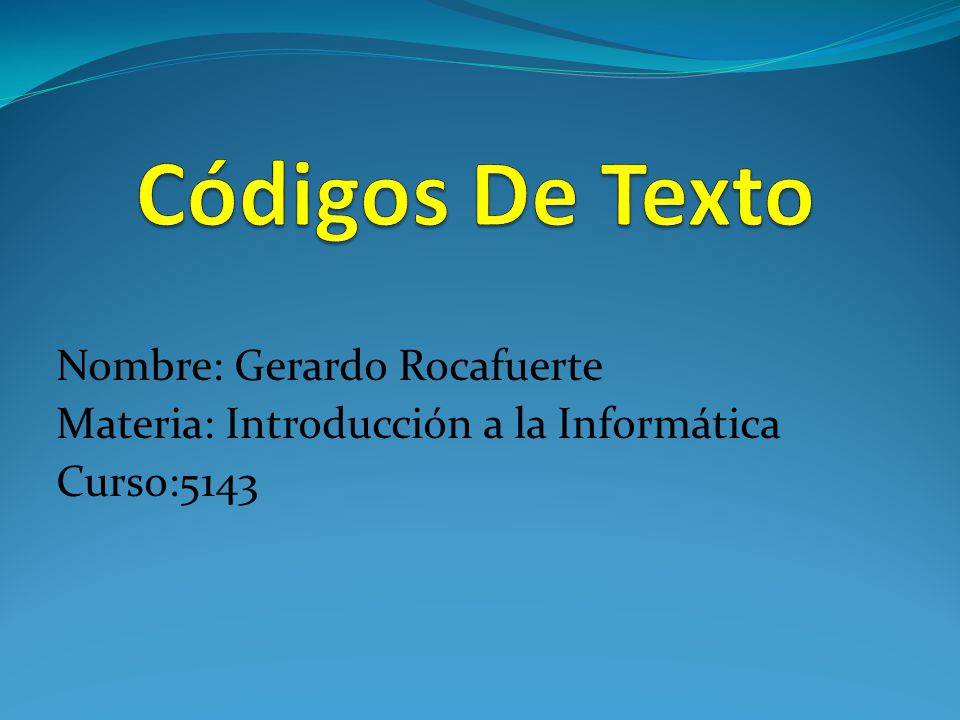 Códigos De Texto

Nombre: Gerardo Rocafuerte
Materia: Introducción a la Informática
Curso:5143